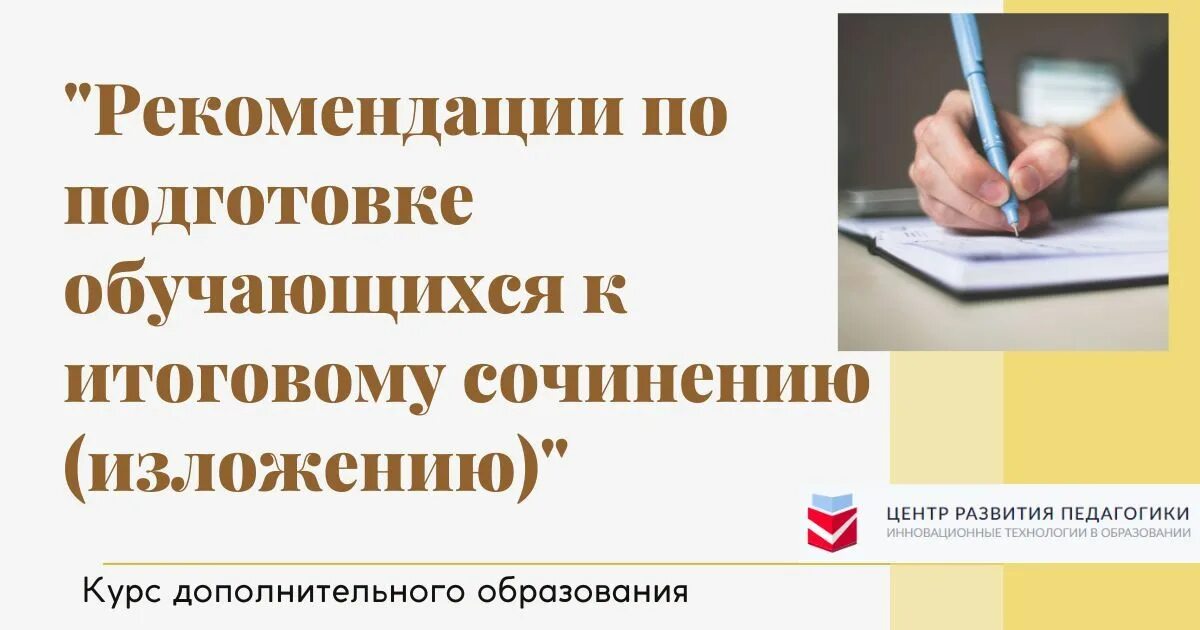 "Рекомендации по подготовке обучающихся к итоговому сочинению (изложению)"

ЦЕНТР РАЗВИТИЯ ПЕДАГОГИКИ
ИННОВАЦИОННЫЕ ТЕХНОЛОГИИ В ОБРАЗОВАНИИ

Курс дополнительного образования